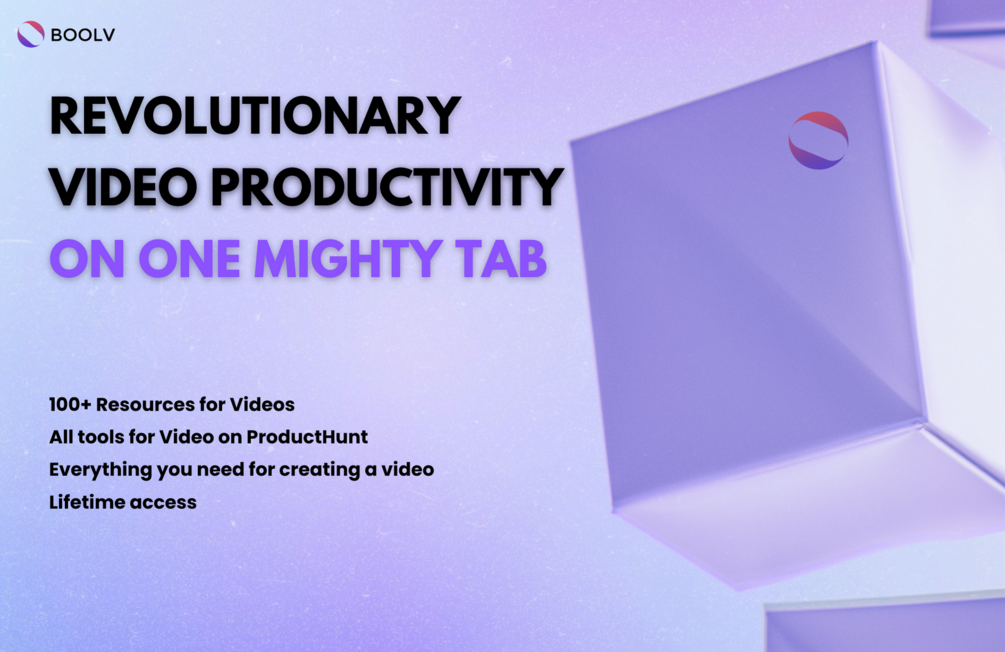 BOOLV

REVOLUTIONARY VIDEO PRODUCTIVITY ON ONE MIGHTY TAB

100+ Resources for Videos
All tools for Video on ProductHunt
Everything you need for creating a video
Lifetime access